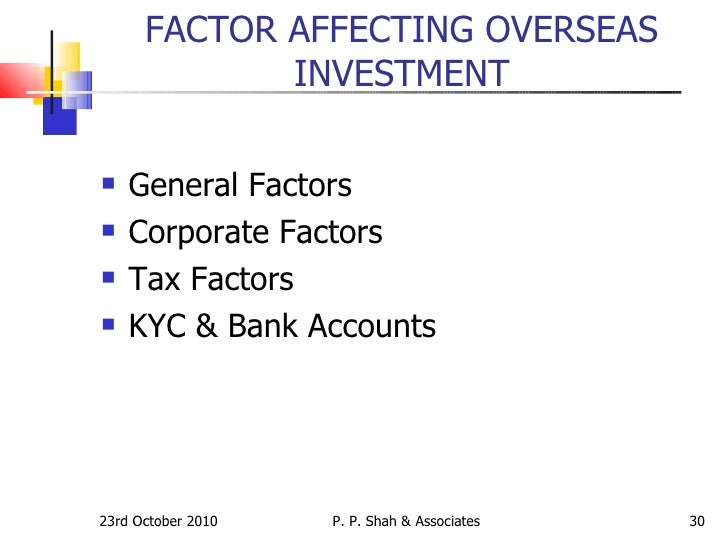 FACTOR AFFECTING OVERSEAS INVESTMENT

- General Factors
- Corporate Factors
- Tax Factors
- KYC & Bank Accounts

23rd October 2010
P. P. Shah & Associates
30